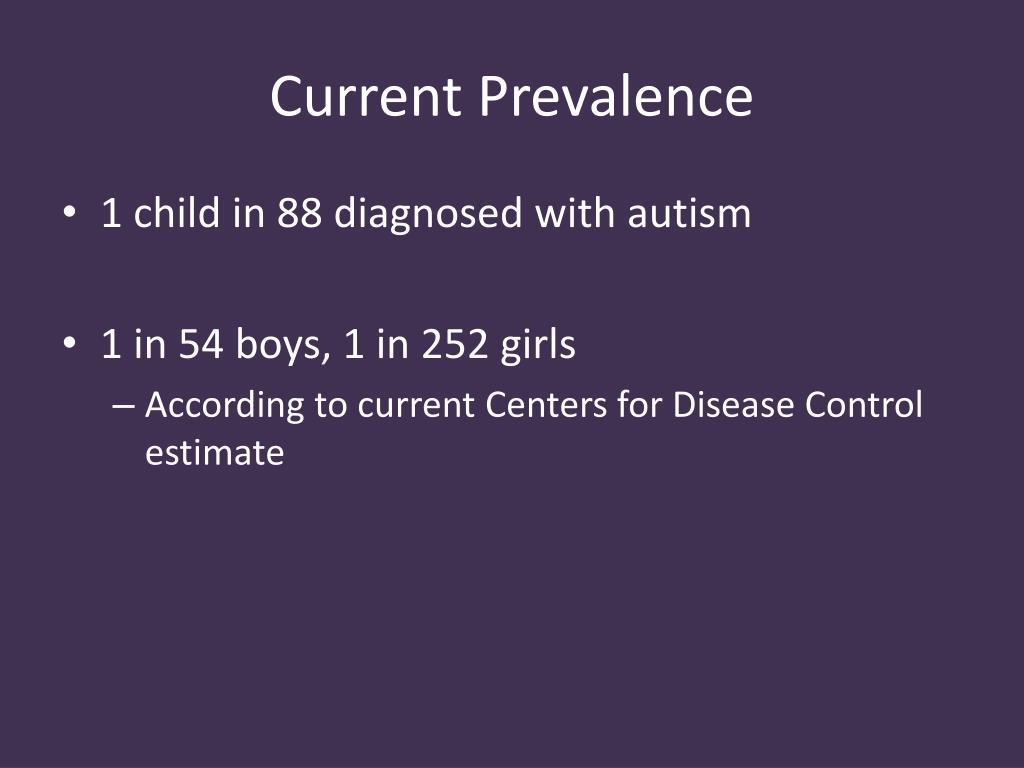 Current Prevalence

• 1 child in 88 diagnosed with autism

• 1 in 54 boys, 1 in 252 girls
– According to current Centers for Disease Control estimate